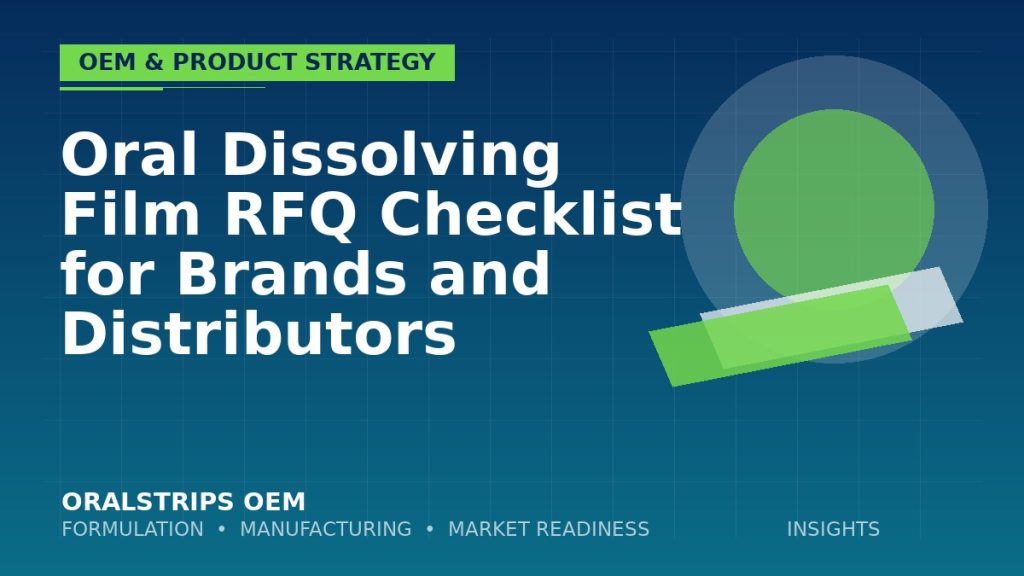 OEM & PRODUCT STRATEGY

Oral Dissolving Film RFQ Checklist for Brands and Distributors

ORALSTRIPS OEM
FORMULATION • MANUFACTURING • MARKET READINESS

INSIGHTS